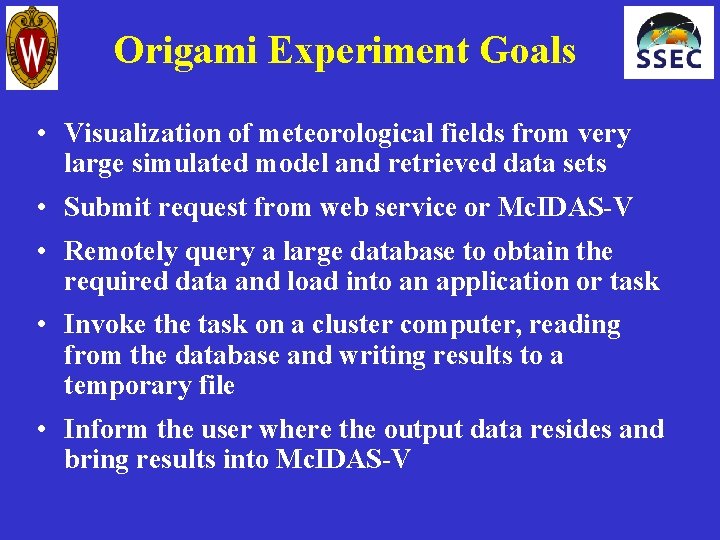 W

Origami Experiment Goals

SSEC

• Visualization of meteorological fields from very large simulated model and retrieved data sets

• Submit request from web service or McIDAS-V

• Remotely query a large database to obtain the required data and load into an application or task

• Invoke the task on a cluster computer, reading from the database and writing results to a temporary file

• Inform the user where the output data resides and bring results into McIDAS-V